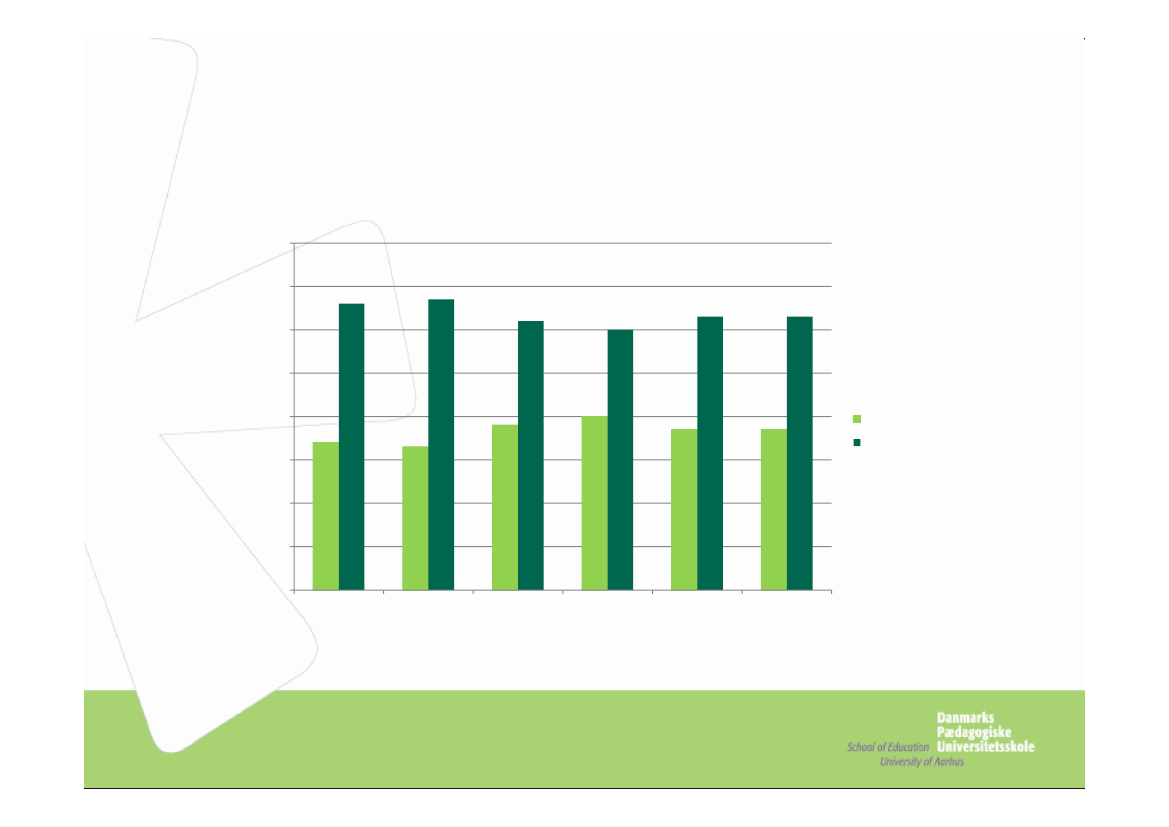 Danmarks
Pædagogiske
Universitetsskole
School of Education
University of Aarhus